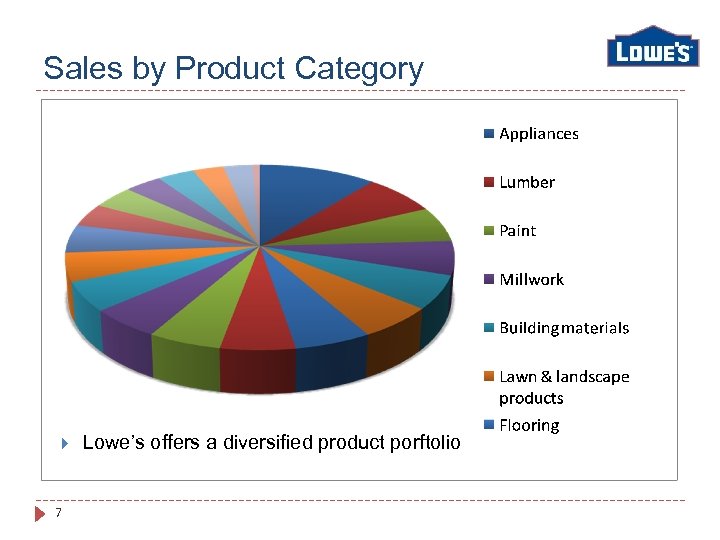 Sales by Product Category

LOWE'S

Appliances
Lumber
Paint
Millwork
Building materials
Lawn & landscape products
Flooring

Lowe's offers a diversified product porftolio

7